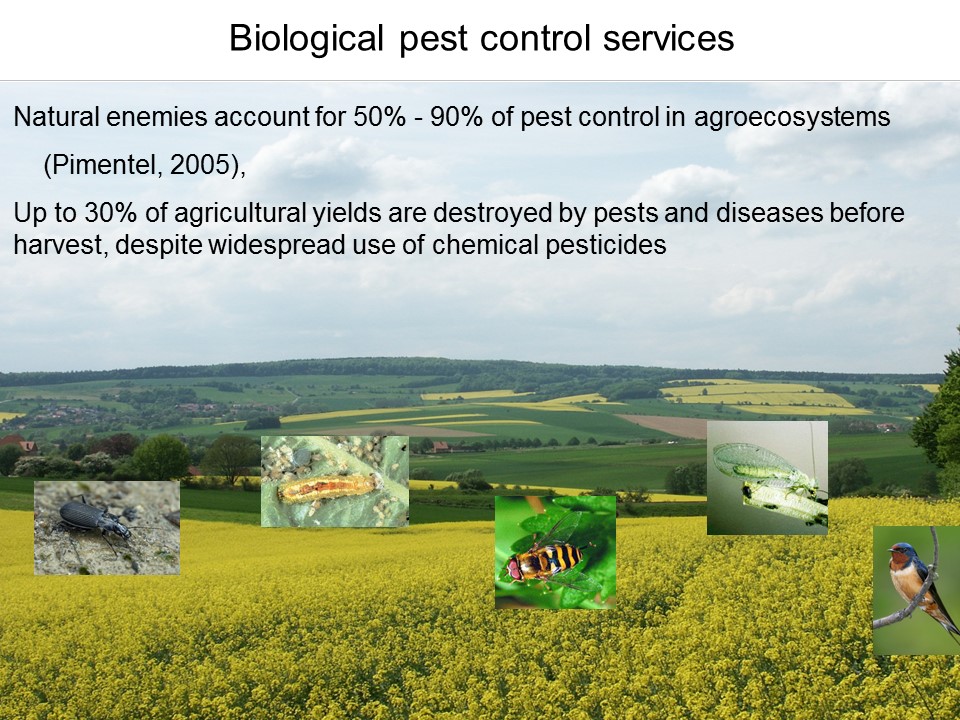 Biological pest control services

Natural enemies account for 50% - 90% of pest control in agroecosystems (Pimentel, 2005),

Up to 30% of agricultural yields are destroyed by pests and diseases before harvest, despite widespread use of chemical pesticides